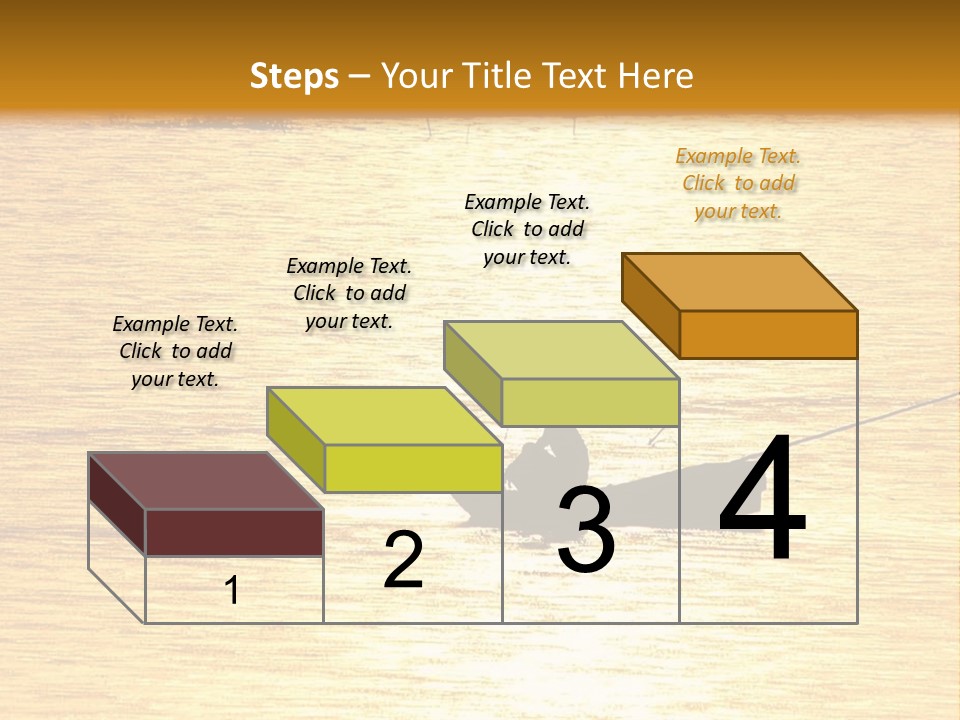 Steps – Your Title Text Here

Example Text. Click to add your text.

Example Text. Click to add your text.

Example Text. Click to add your text.

Example Text. Click to add your text.

1

2

3

4